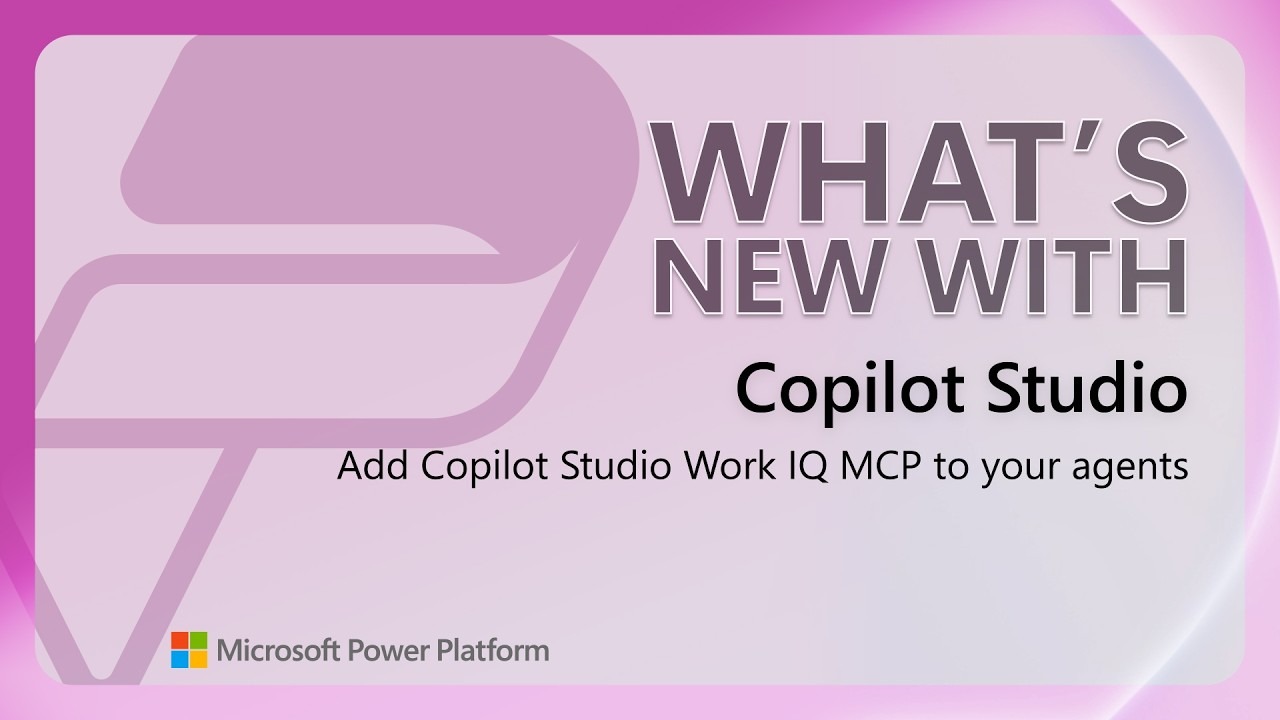 WHAT'S NEW WITH

Copilot Studio

Add Copilot Studio Work IQ MCP to your agents

Microsoft Power Platform